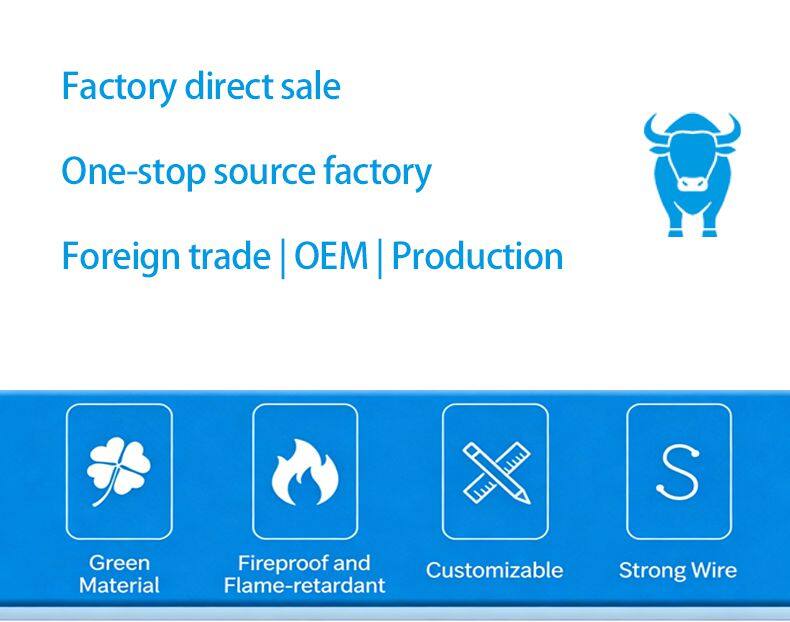 Factory direct sale

One-stop source factory

Foreign trade | OEM | Production

Green Material

Fireproof and Flame-retardant

Customizable

Strong Wire